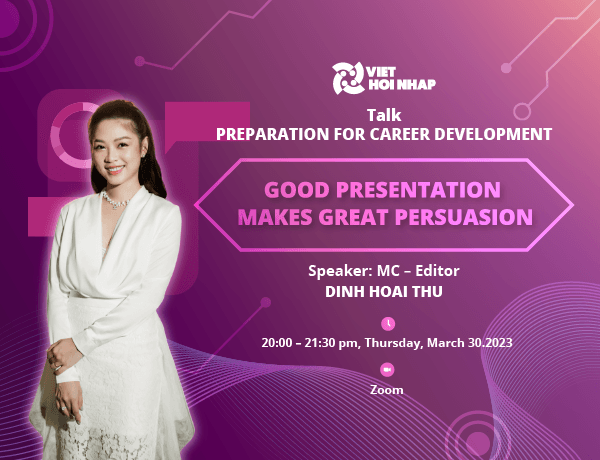 VIET HOI NHAP

Talk
PREPARATION FOR CAREER DEVELOPMENT

GOOD PRESENTATION MAKES GREAT PERSUASION

Speaker: MC – Editor
DINH HOAI THU

20:00 – 21:30 pm, Thursday, March 30.2023

Zoom